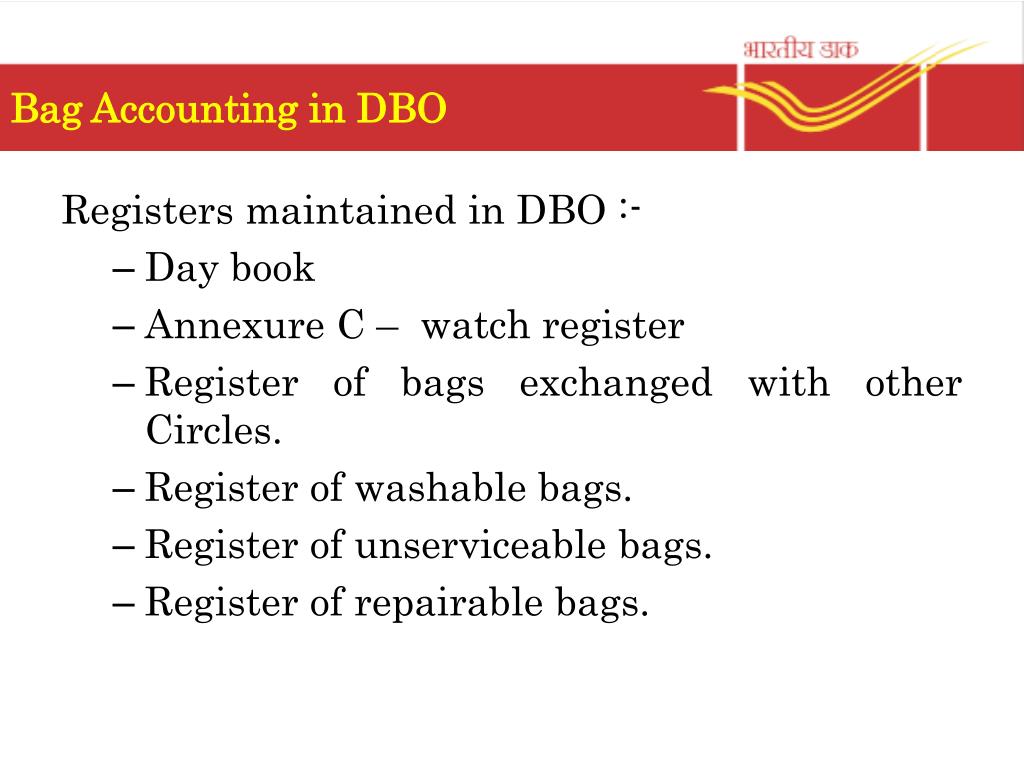 भारतीय डाक

Bag Accounting in DBO

Registers maintained in DBO :-

– Day book
– Annexure C – watch register
– Register of bags exchanged with other Circles.
– Register of washable bags.
– Register of unserviceable bags.
– Register of repairable bags.